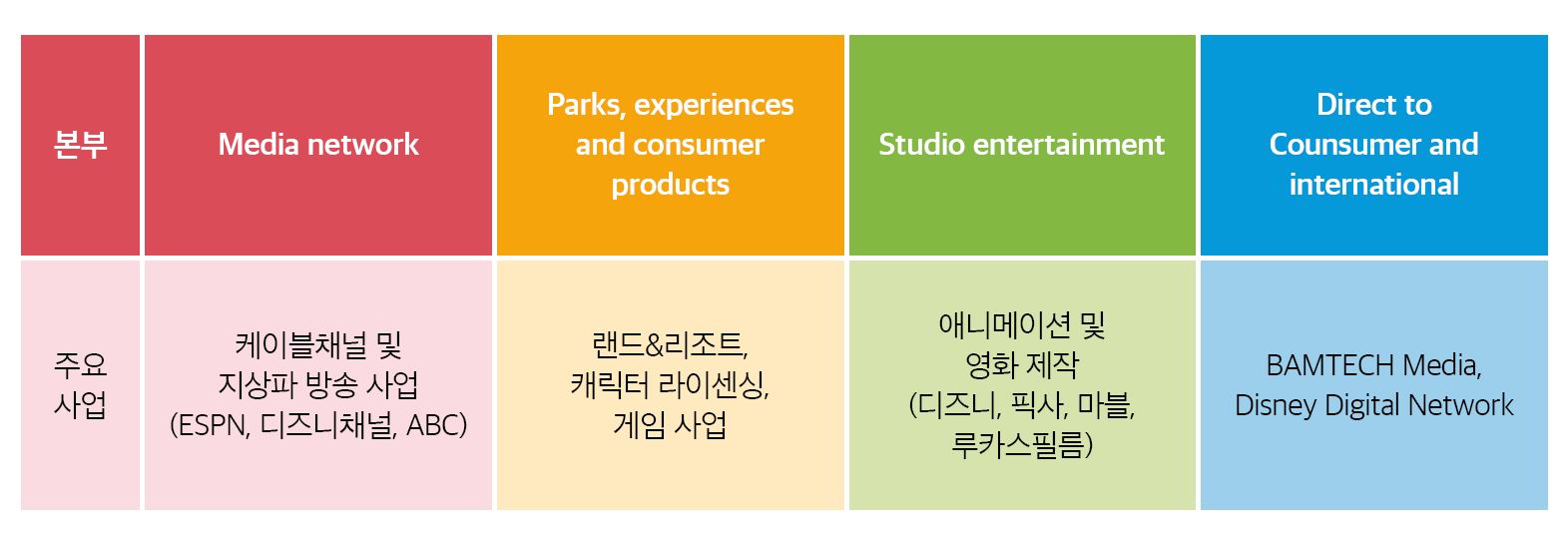 | 본부 | Media network | Parks, experiences and consumer products | Studio entertainment | Direct to Counsumer and international |
|---|---|---|---|---|
| 주요 사업 | 케이블채널 및 지상파 방송 사업 (ESPN, 디즈니채널, ABC) | 랜드&리조트, 캐릭터 라이센싱, 게임 사업 | 애니메이션 및 영화 제작 (디즈니, 픽사, 마블, 루카스필름) | BAMTECH Media, Disney Digital Network |